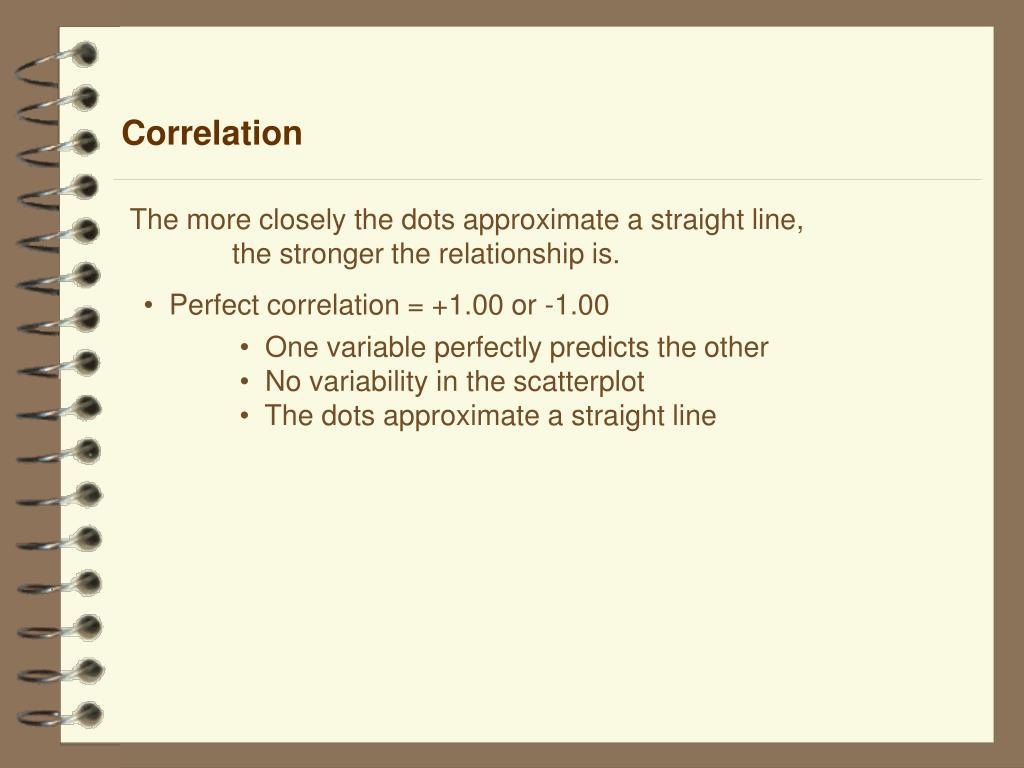 Correlation

The more closely the dots approximate a straight line, the stronger the relationship is.

• Perfect correlation = +1.00 or -1.00
  • One variable perfectly predicts the other
  • No variability in the scatterplot
  • The dots approximate a straight line